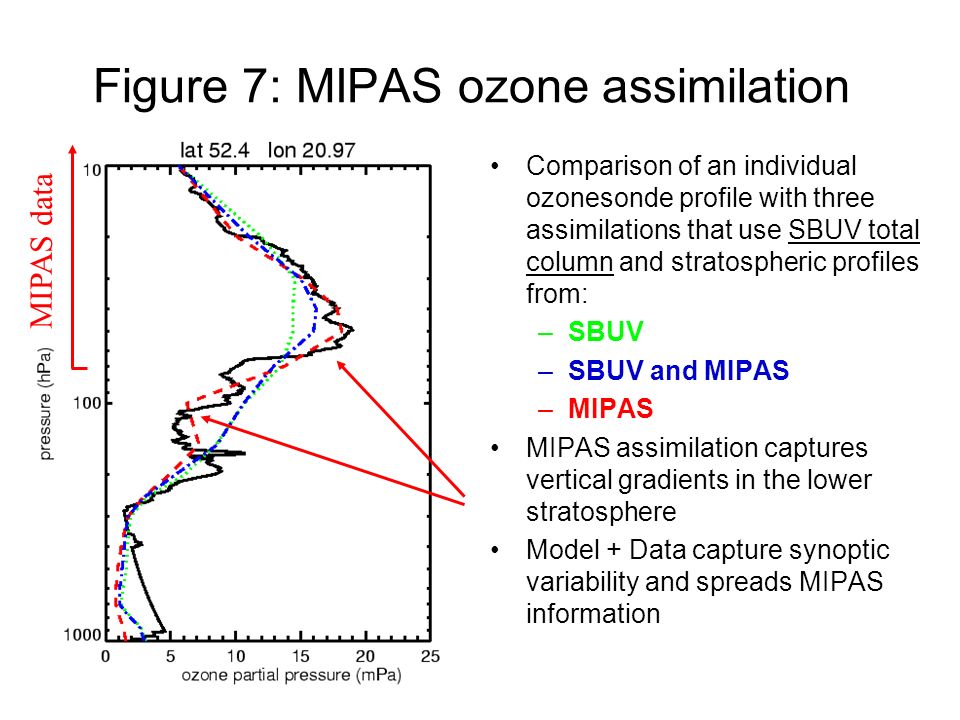 Figure 7: MIPAS ozone assimilation

MIPAS data

lat 52.4 lon 20.97

10

100

1000

pressure (hPa)

0 5 10 15 20 25

ozone partial pressure (mPa)

• Comparison of an individual ozonesonde profile with three assimilations that use SBUV total column and stratospheric profiles from:
– SBUV
– SBUV and MIPAS
– MIPAS
• MIPAS assimilation captures vertical gradients in the lower stratosphere
• Model + Data capture synoptic variability and spreads MIPAS information